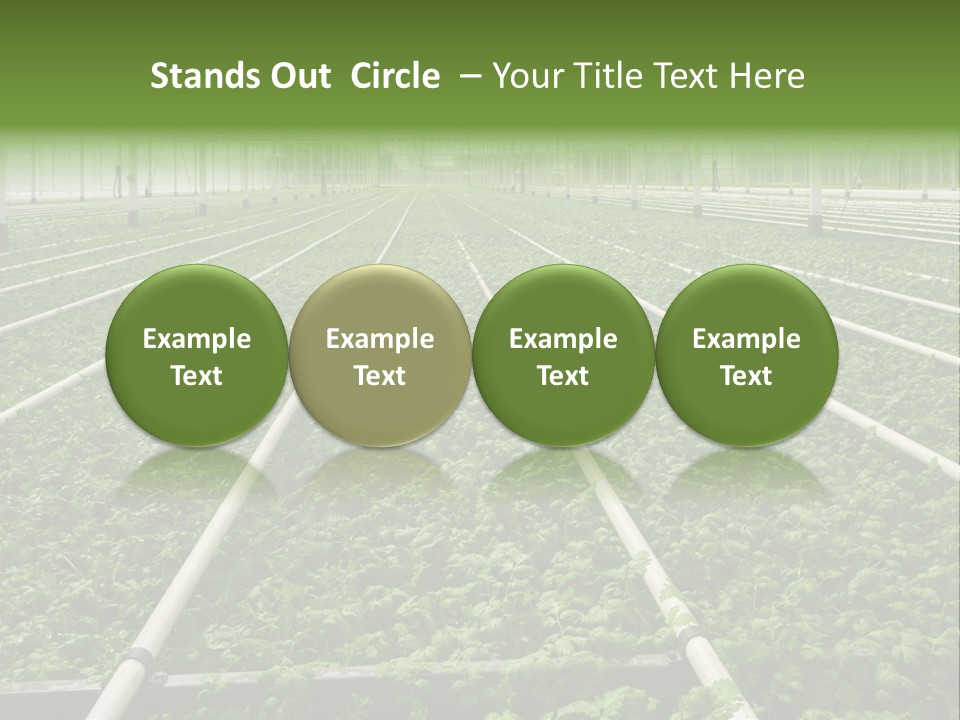 Stands Out Circle – Your Title Text Here

Example Text

Example Text

Example Text

Example Text